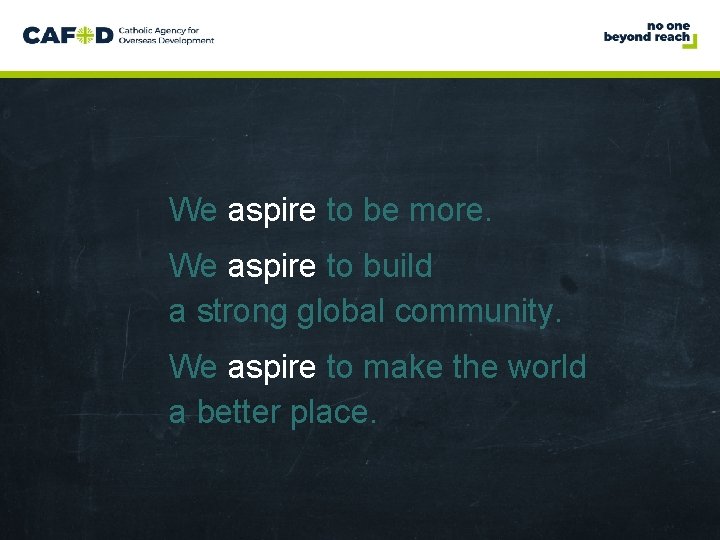 CAFOD Catholic Agency for Overseas Development

no one beyond reach

We aspire to be more.

We aspire to build a strong global community.

We aspire to make the world a better place.